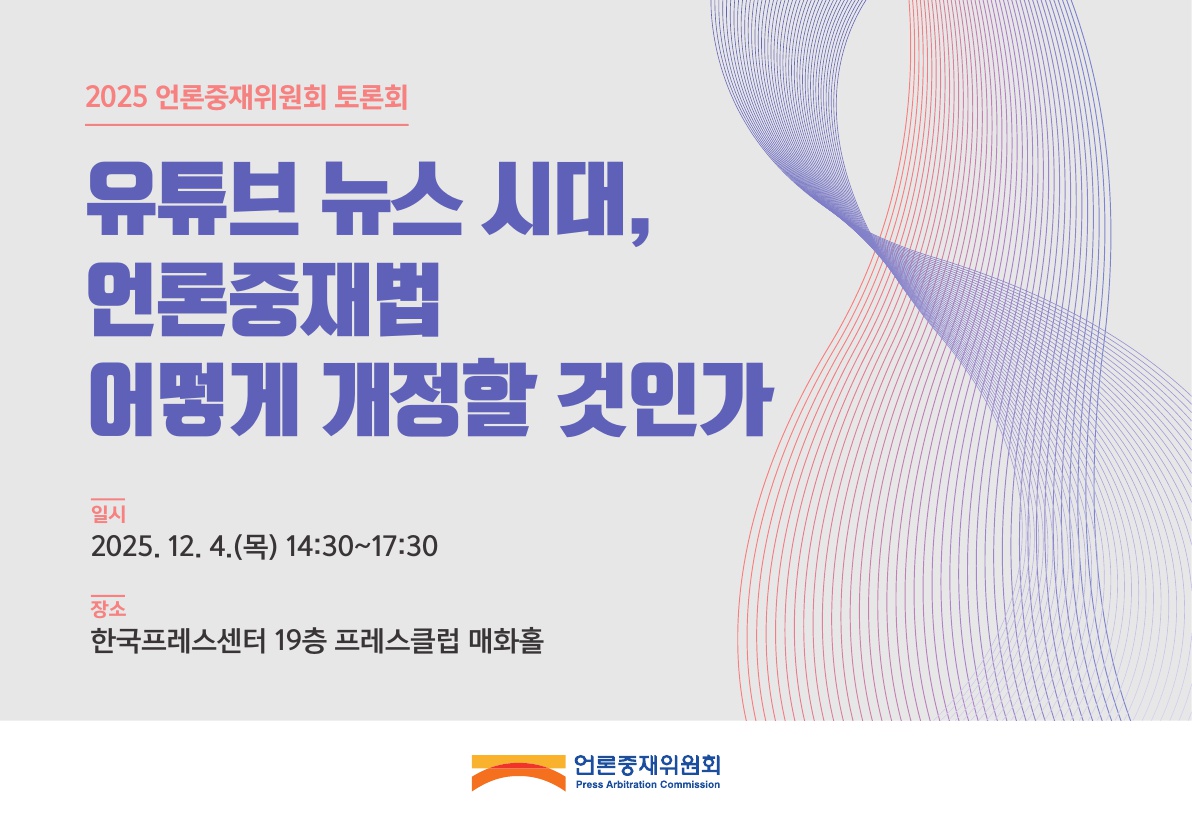 2025 언론중재위원회 토론회

유튜브 뉴스 시대,
언론중재법
어떻게 개정할 것인가

일시
2025. 12. 4.(목) 14:30~17:30

장소
한국프레스센터 19층 프레스클럽 매화홀

언론중재위원회
Press Arbitration Commission